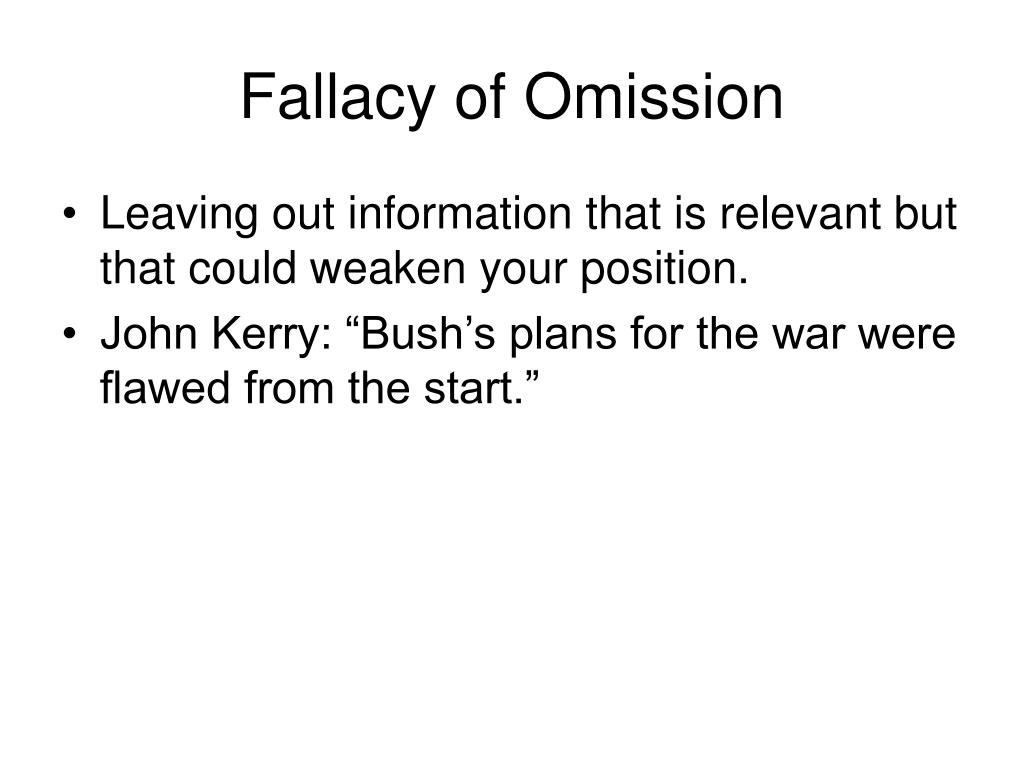 Fallacy of Omission

• Leaving out information that is relevant but that could weaken your position.
• John Kerry: “Bush’s plans for the war were flawed from the start.”